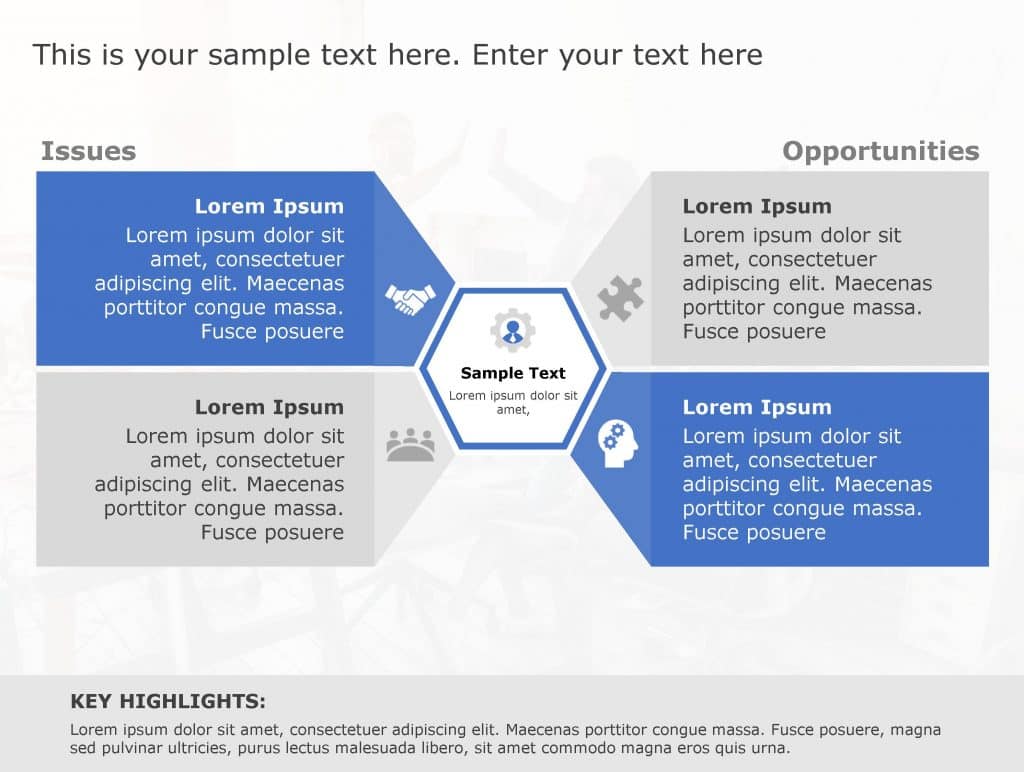 This is your sample text here. Enter your text here

Issues

Lorem Ipsum
Lorem ipsum dolor sit amet, consectetuer adipiscing elit. Maecenas porttitor congue massa. Fusce posuere

Lorem Ipsum
Lorem ipsum dolor sit amet, consectetuer adipiscing elit. Maecenas porttitor congue massa. Fusce posuere

Sample Text
Lorem ipsum dolor sit amet,

Opportunities

Lorem Ipsum
Lorem ipsum dolor sit amet, consectetuer adipiscing elit. Maecenas porttitor congue massa. Fusce posuere

Lorem Ipsum
Lorem ipsum dolor sit amet, consectetuer adipiscing elit. Maecenas porttitor congue massa. Fusce posuere

KEY HIGHLIGHTS:
Lorem ipsum dolor sit amet, consectetuer adipiscing elit. Maecenas porttitor congue massa. Fusce posuere, magna sed pulvinar ultricies, purus lectus malesuada libero, sit amet commodo magna eros quis urna.